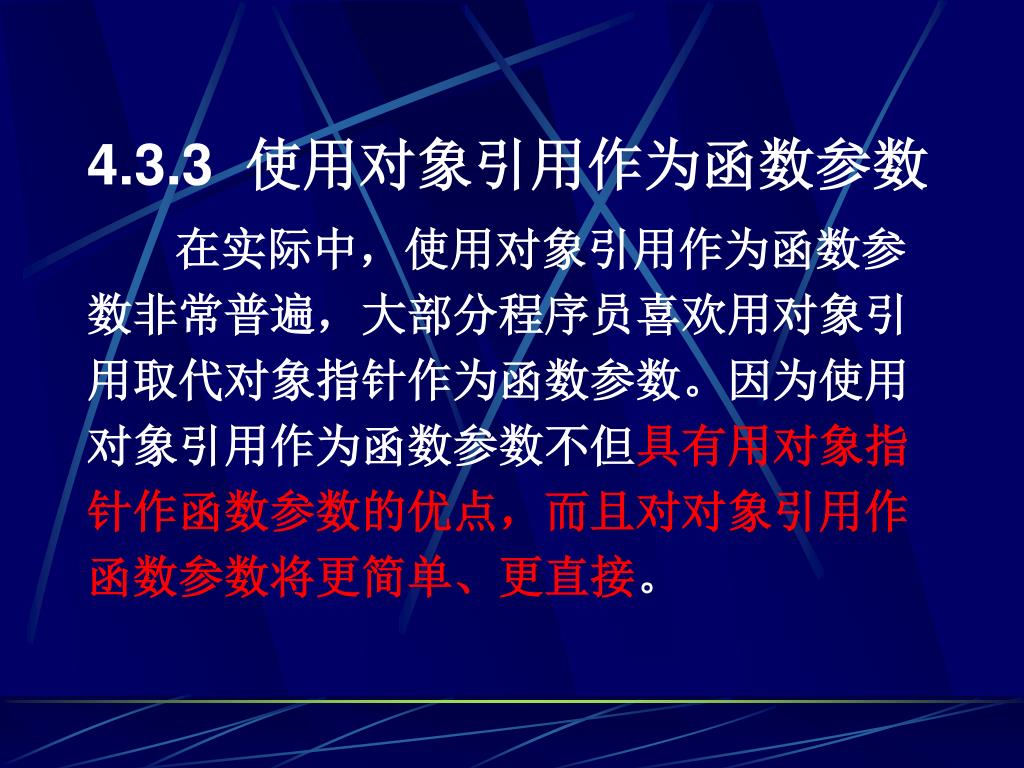 4.3.3 使用对象引用作为函数参数

在实际中，使用对象引用作为函数参数非常普遍，大部分程序员喜欢用对象引用取代对象指针作为函数参数。因为使用对象引用作为函数参数不但具有用对象指针作函数参数的优点，而且对对象引用作函数参数将更简单、更直接。